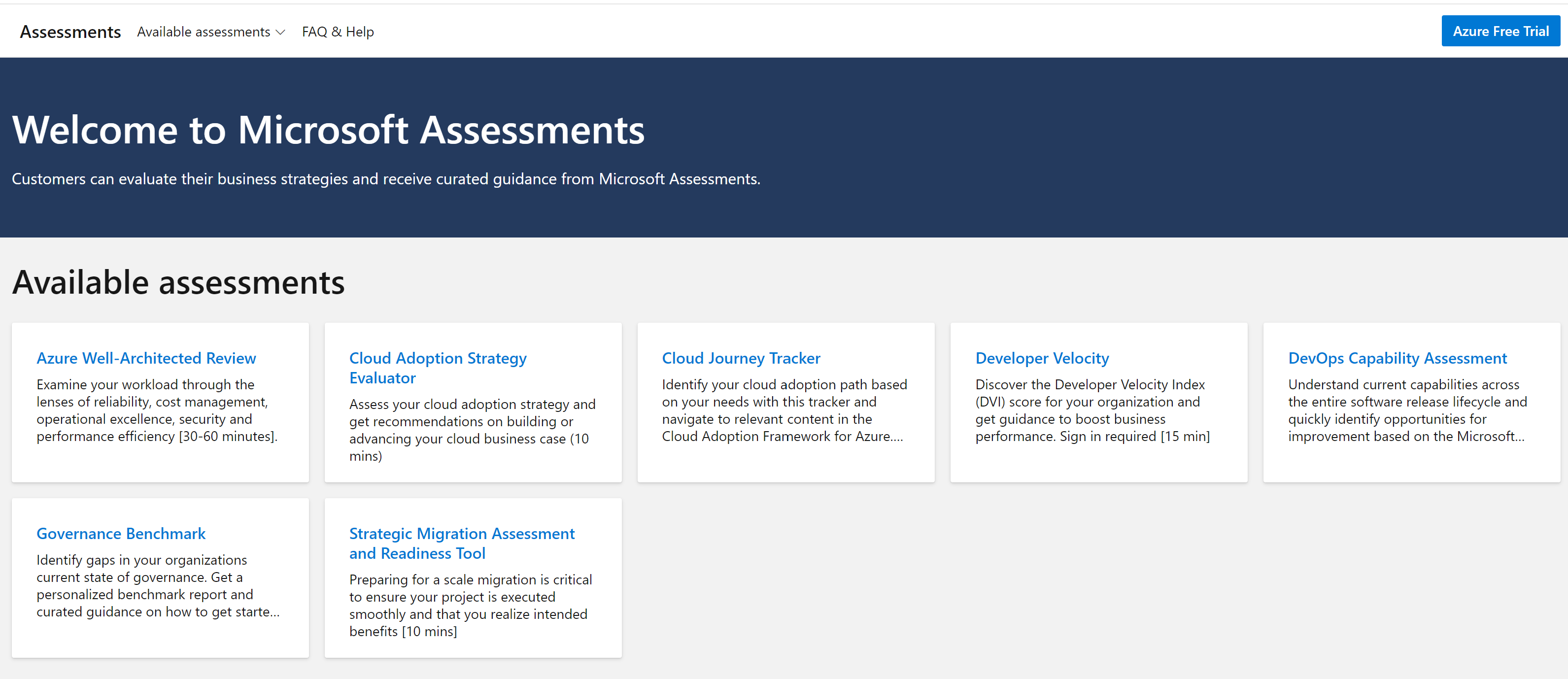 Assessments Available assessments FAQ & Help

Azure Free Trial

Welcome to Microsoft Assessments

Customers can evaluate their business strategies and receive curated guidance from Microsoft Assessments.

Available assessments

Azure Well-Architected Review

Examine your workload through the lenses of reliability, cost management, operational excellence, security and performance efficiency [30-60 minutes].

Cloud Adoption Strategy Evaluator

Assess your cloud adoption strategy and get recommendations on building or advancing your cloud business case (10 mins)

Cloud Journey Tracker

Identify your cloud adoption path based on your needs with this tracker and navigate to relevant content in the Cloud Adoption Framework for Azure....

Developer Velocity

Discover the Developer Velocity Index (DVI) score for your organization and get guidance to boost business performance. Sign in required [15 min]

DevOps Capability Assessment

Understand current capabilities across the entire software release lifecycle and quickly identify opportunities for improvement based on the Microsoft...

Governance Benchmark

Identify gaps in your organizations current state of governance. Get a personalized benchmark report and curated guidance on how to get starte...

Strategic Migration Assessment and Readiness Tool

Preparing for a scale migration is critical to ensure your project is executed smoothly and that you realize intended benefits [10 mins]